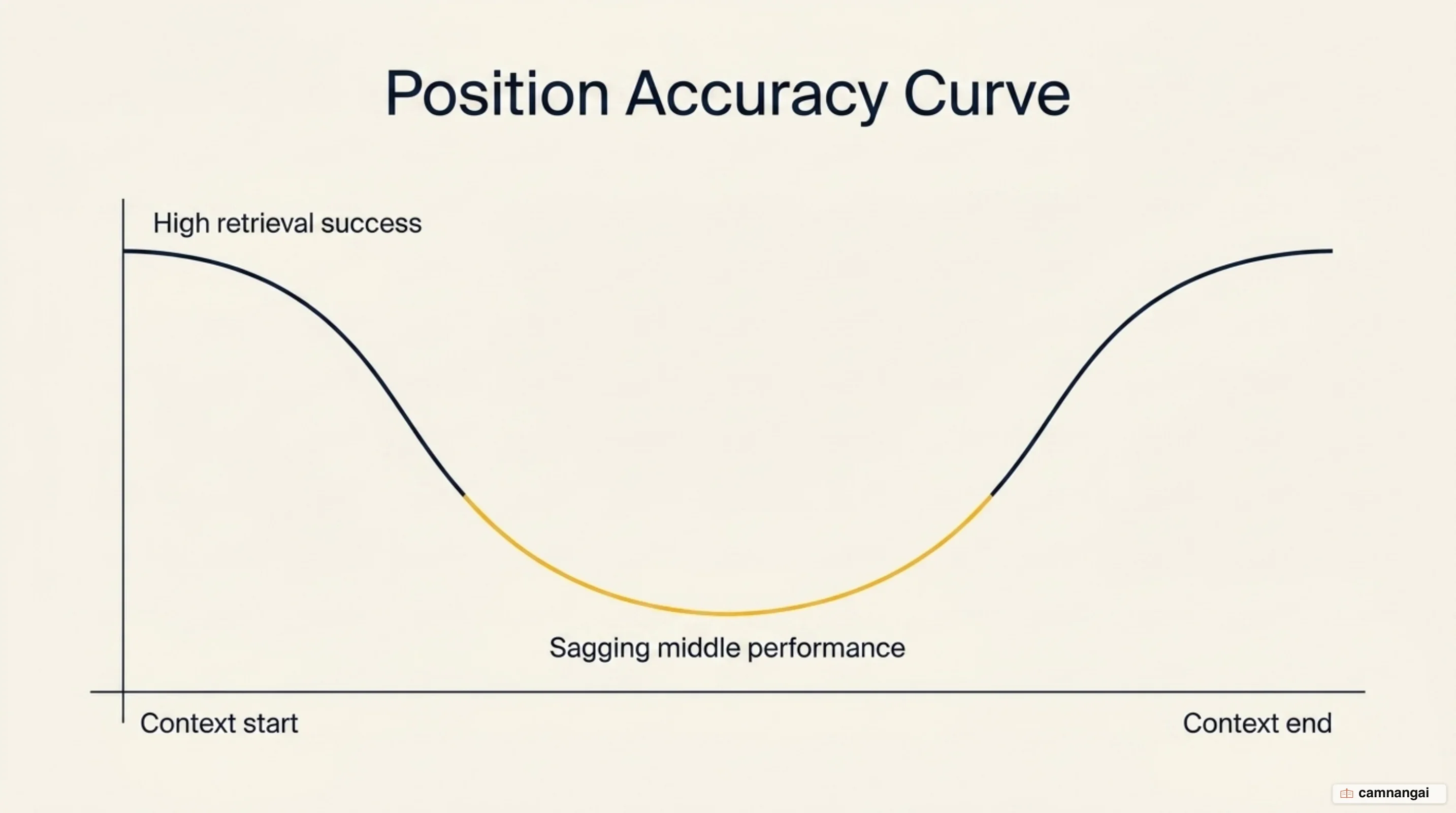 Position Accuracy Curve

High retrieval success

Sagging middle performance

Context start

Context end

camnangai